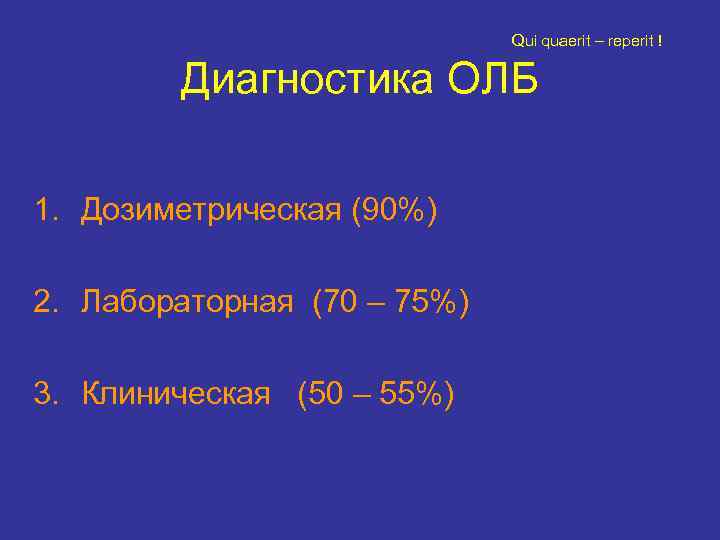 Qui quaerit – reperit !

Диагностика ОЛБ

1. Дозиметрическая (90%)

2. Лабораторная (70 – 75%)

3. Клиническая (50 – 55%)